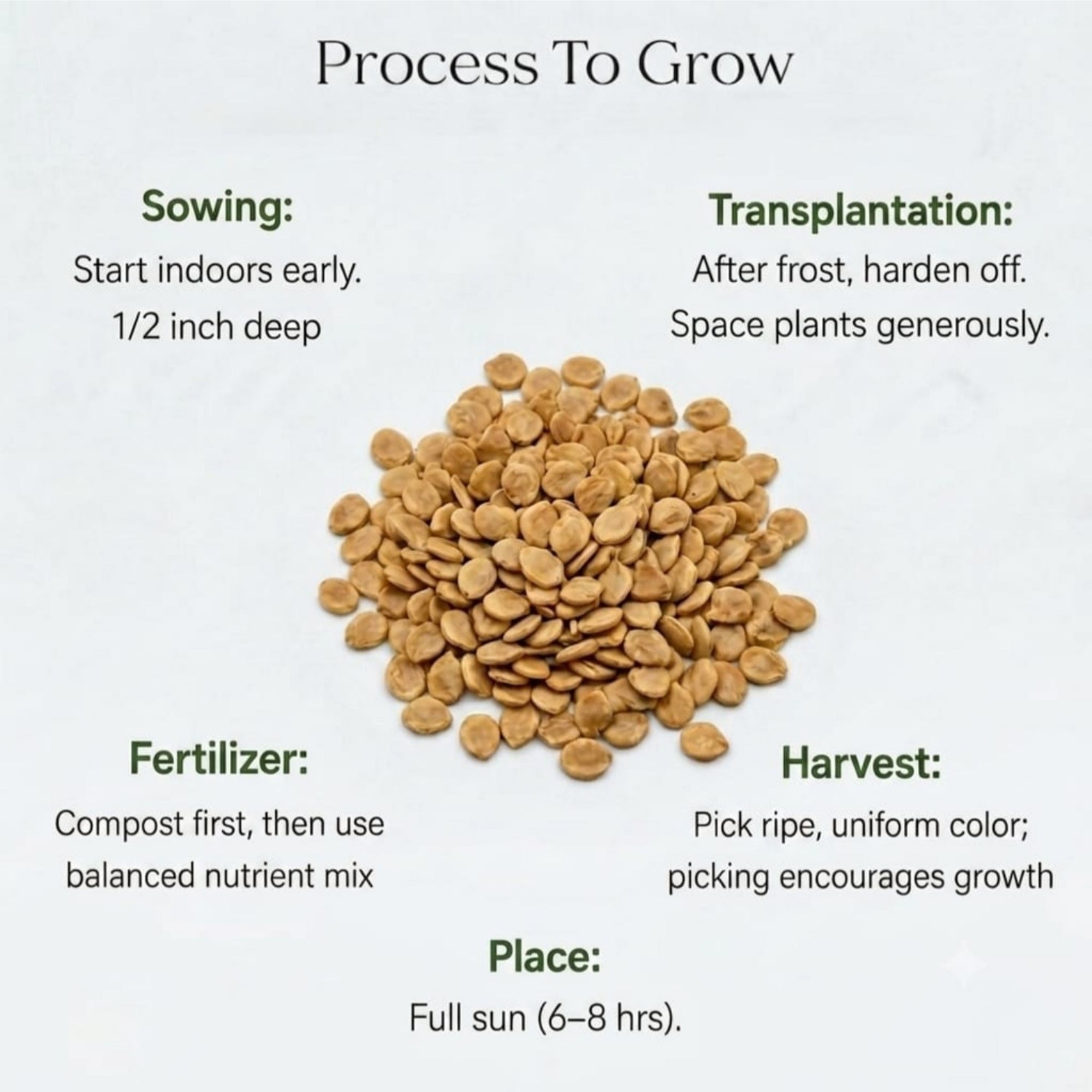 Process To Grow

Sowing:
Start indoors early.
1/2 inch deep

Transplantation:
After frost, harden off.
Space plants generously.

Fertilizer:
Compost first, then use balanced nutrient mix

Harvest:
Pick ripe, uniform color; picking encourages growth

Place:
Full sun (6–8 hrs).